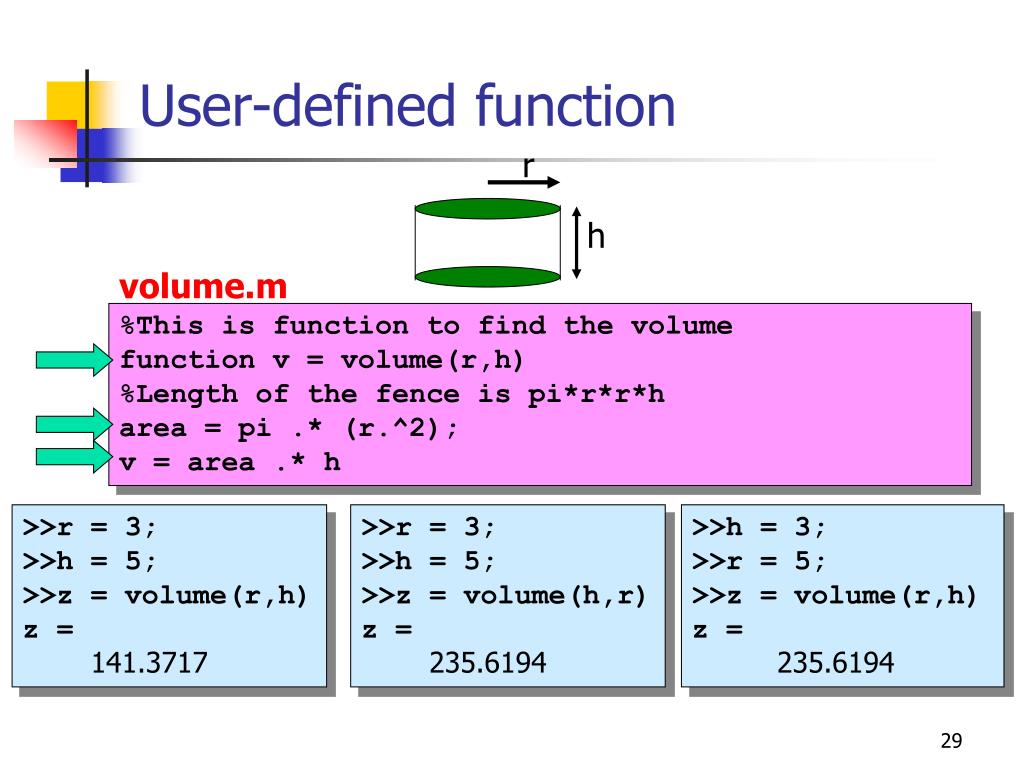 User-defined function

r

h

volume.m

%This is function to find the volume
function v = volume(r,h)
%Length of the fence is pi*r*r*h
area = pi .* (r.^2);
v = area .* h

>>r = 3;
>>h = 5;
>>z = volume(r,h)
z =
141.3717

>>r = 3;
>>h = 5;
>>z = volume(h,r)
z =
235.6194

>>h = 3;
>>r = 5;
>>z = volume(r,h)
z =
235.6194

29